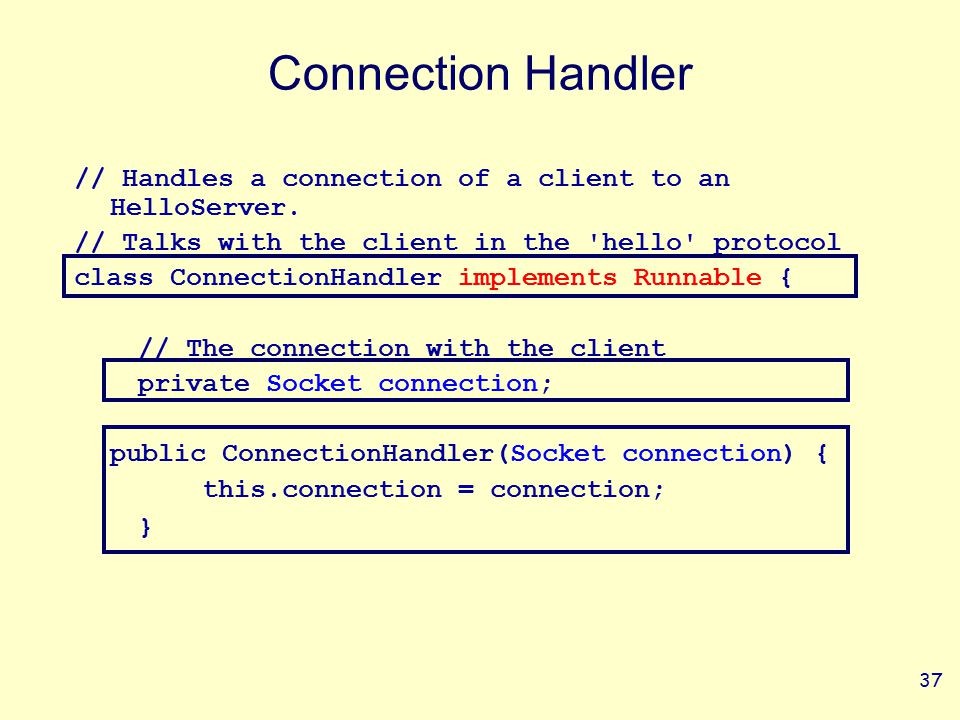 Connection Handler

// Handles a connection of a client to an HelloServer.
// Talks with the client in the 'hello' protocol
class ConnectionHandler implements Runnable {

// The connection with the client
private Socket connection;

public ConnectionHandler(Socket connection) {
this.connection = connection;
}

37